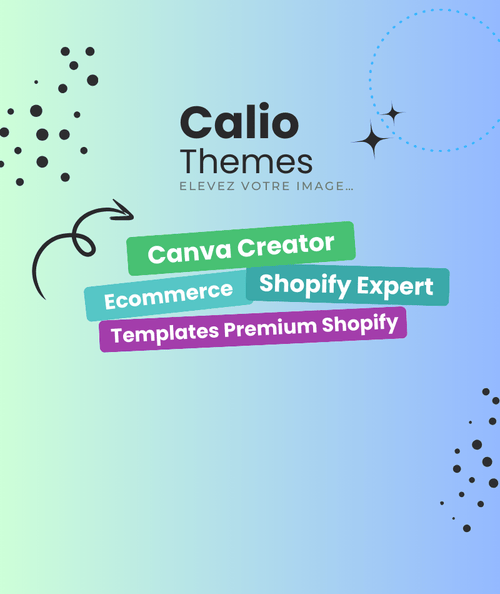 Calio
Themes
ELEVEZ VOTRE IMAGE...

Canva Creator
Ecommerce
Shopify Expert
Templates Premium Shopify